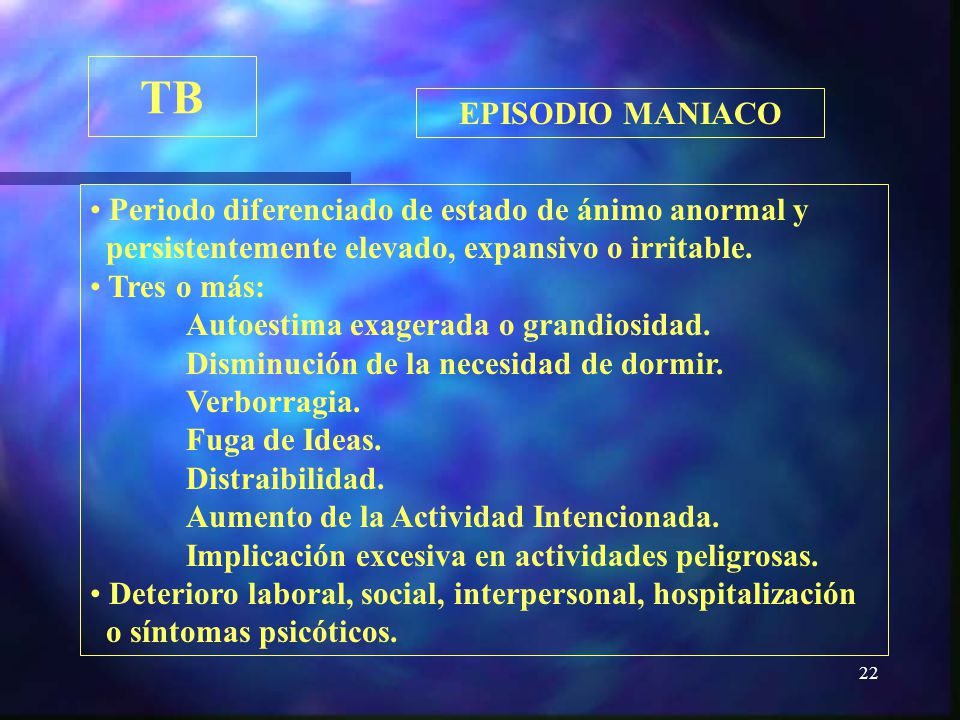 TB

EPISODIO MANIACO

• Periodo diferenciado de estado de ánimo anormal y persistentemente elevado, expansivo o irritable.
• Tres o más:
Autoestima exagerada o grandiosidad.
Disminución de la necesidad de dormir.
Verborragia.
Fuga de Ideas.
Distraibilidad.
Aumento de la Actividad Intencionada.
Implicación excesiva en actividades peligrosas.
• Deterioro laboral, social, interpersonal, hospitalización o síntomas psicóticos.

22